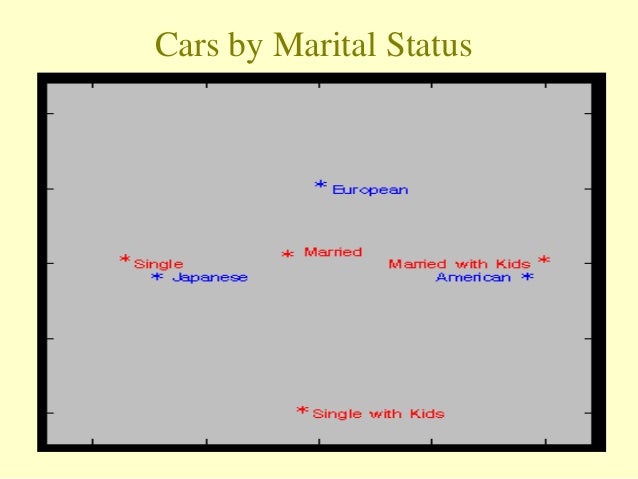 Cars by Marital Status

European

Single

Married

Married with Kids

Japanese

American

Single with Kids